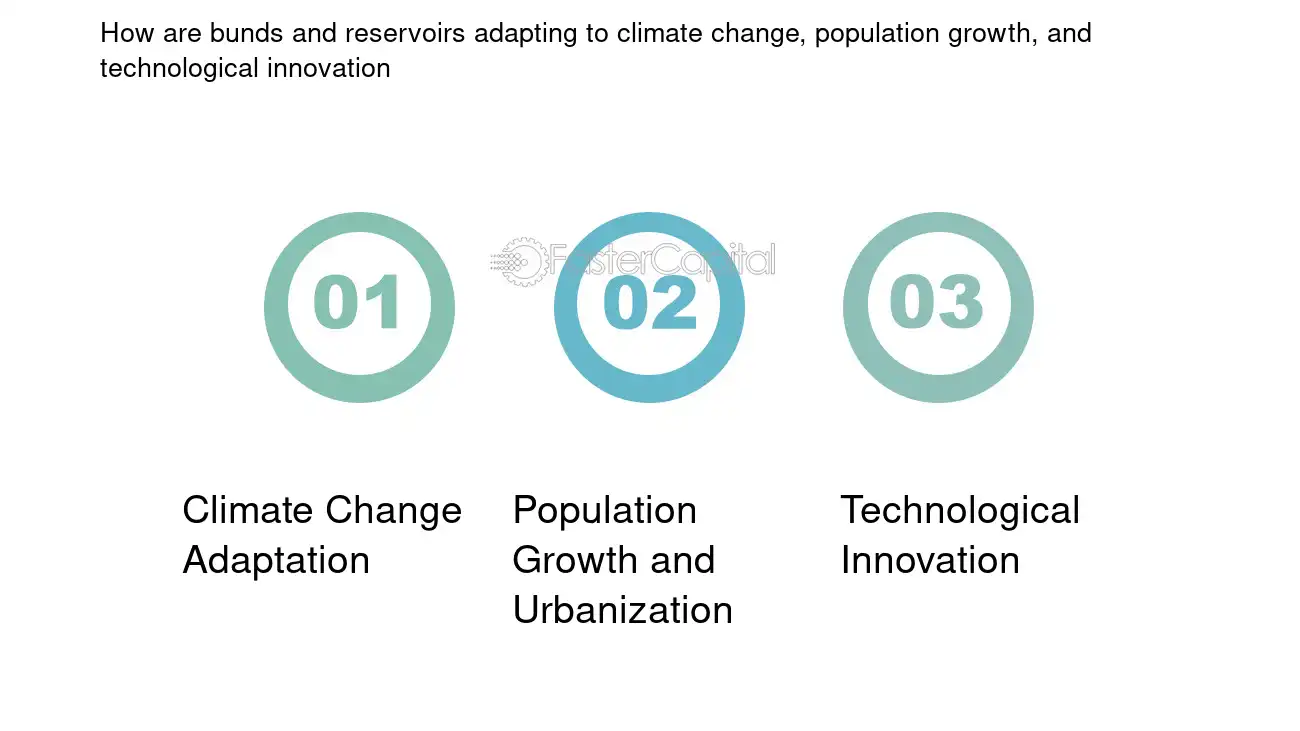 How are bunds and reservoirs adapting to climate change, population growth, and technological innovation

FasterCapital

01

02

03

Climate Change Adaptation

Population Growth and Urbanization

Technological Innovation